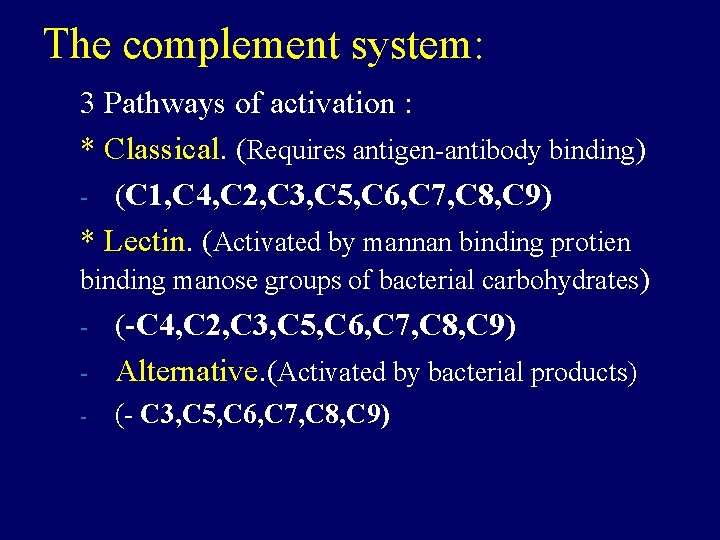 The complement system:

3 Pathways of activation :

* Classical. (Requires antigen-antibody binding)

- (C1,C4,C2,C3,C5,C6,C7,C8,C9)

* Lectin. (Activated by mannan binding protien binding manose groups of bacterial carbohydrates)

- (-C4,C2,C3,C5,C6,C7,C8,C9)

- Alternative.(Activated by bacterial products)

- (- C3,C5,C6,C7,C8,C9)